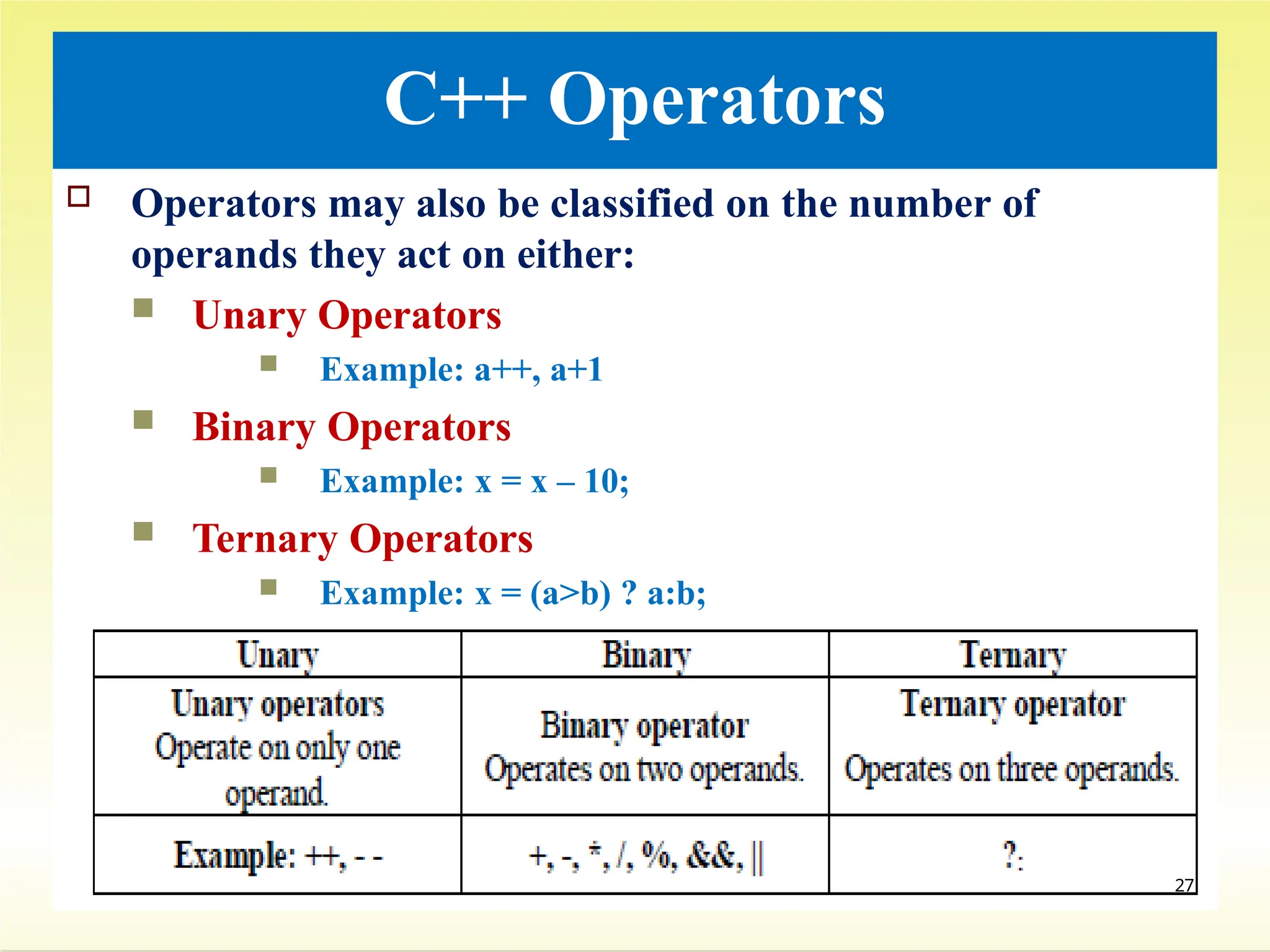 C++ Operators

Operators may also be classified on the number of operands they act on either:

Unary Operators

Example: a++, a+1

Binary Operators

Example: x = x – 10;

Ternary Operators

Example: x = (a>b) ? a:b;

| Unary | Binary | Ternary |
|---|---|---|
| Unary operators Operate on only one operand. | Binary operator Operates on two operands. | Ternary operator Operates on three operands. |
| Example: ++, - - | +, -, *, /, %, &&, \|\| | ?: |

27